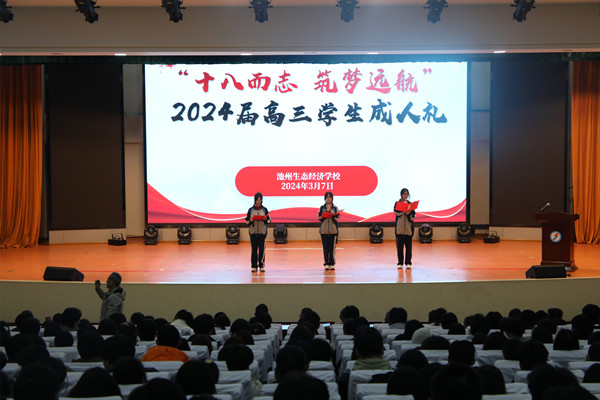 “十八而志 筑梦远航”
2024届高三学生成人礼

池州生态经济学校
2024年3月7日